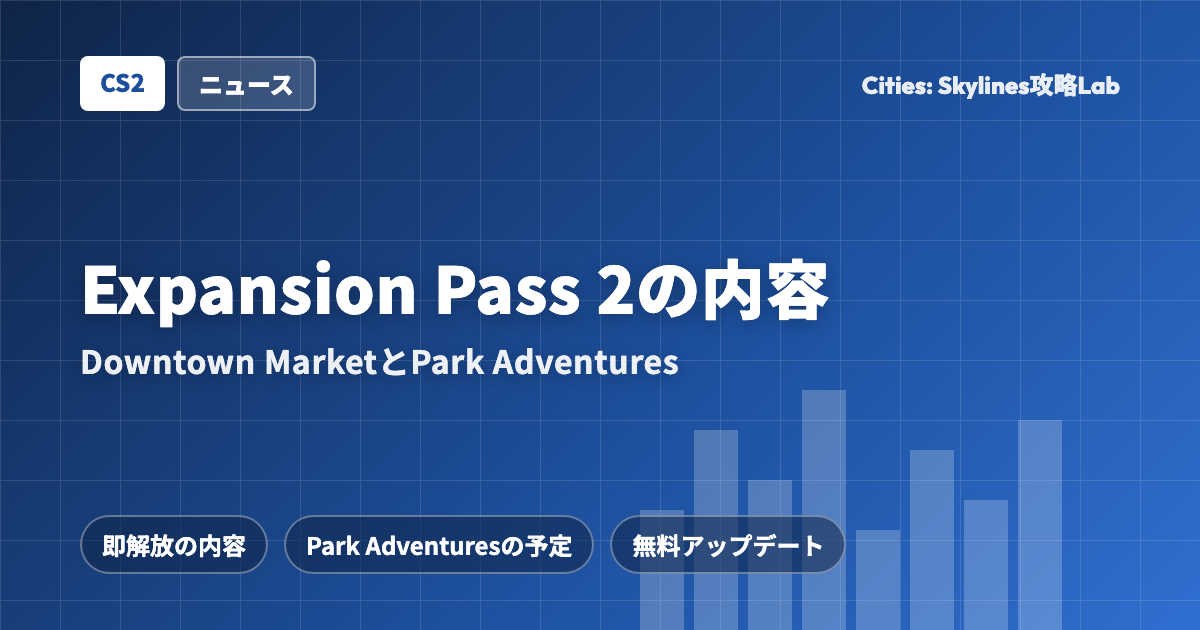 CS2 ニュース

Cities: Skylines攻略Lab

Expansion Pass 2の内容

Downtown MarketとPark Adventures

即解放の内容 Park Adventuresの予定 無料アップデート